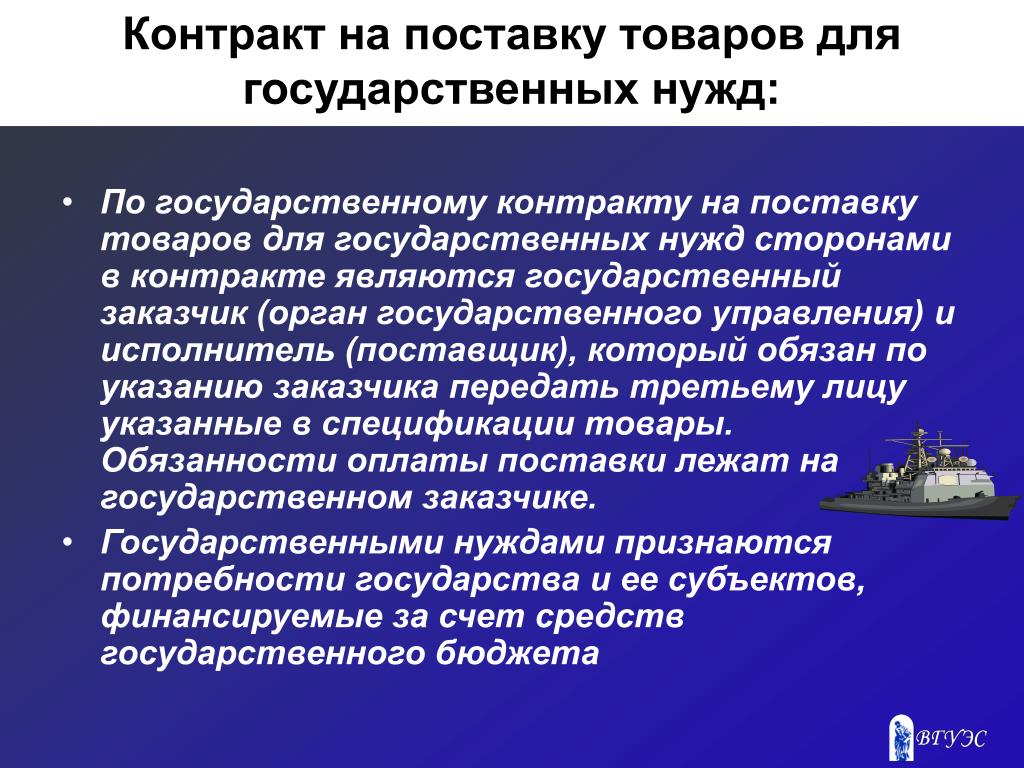 Контракт на поставку товаров для государственных нужд:

• По государственному контракту на поставку товаров для государственных нужд сторонами в контракте являются государственный заказчик (орган государственного управления) и исполнитель (поставщик), который обязан по указанию заказчика передать третьему лицу указанные в спецификации товары. Обязанности оплаты поставки лежат на государственном заказчике.

• Государственными нуждами признаются потребности государства и ее субъектов, финансируемые за счет средств государственного бюджета

ВГУЭС